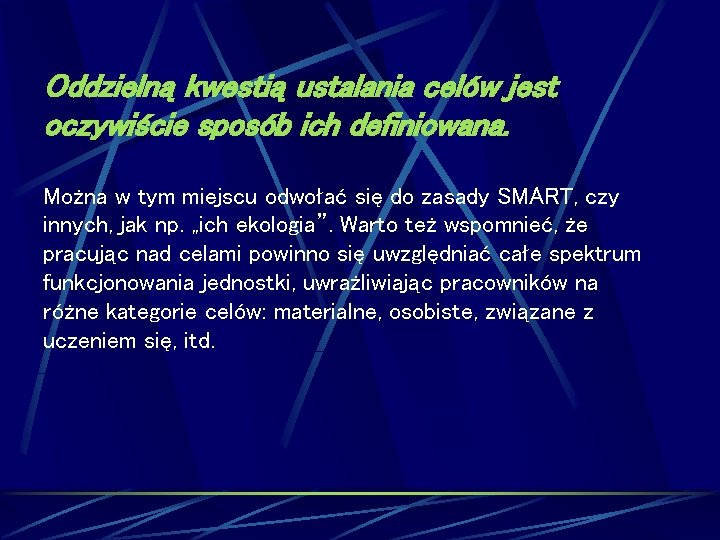 Oddzielną kwestią ustalania celów jest oczywiście sposób ich definiowana.

Można w tym miejscu odwołać się do zasady SMART, czy innych, jak np. „ich ekologia”. Warto też wspomnieć, że pracując nad celami powinno się uwzględniać całe spektrum funkcjonowania jednostki, uwrażliwiając pracowników na różne kategorie celów: materialne, osobiste, związane z uczeniem się, itd.